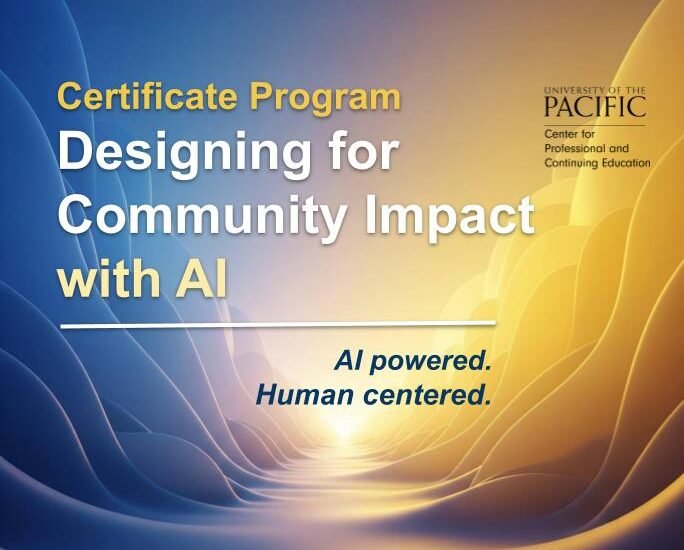 Certificate Program
Designing for Community Impact with AI

UNIVERSITY OF THE
PACIFIC
Center for Professional and Continuing Education

AI powered.
Human centered.